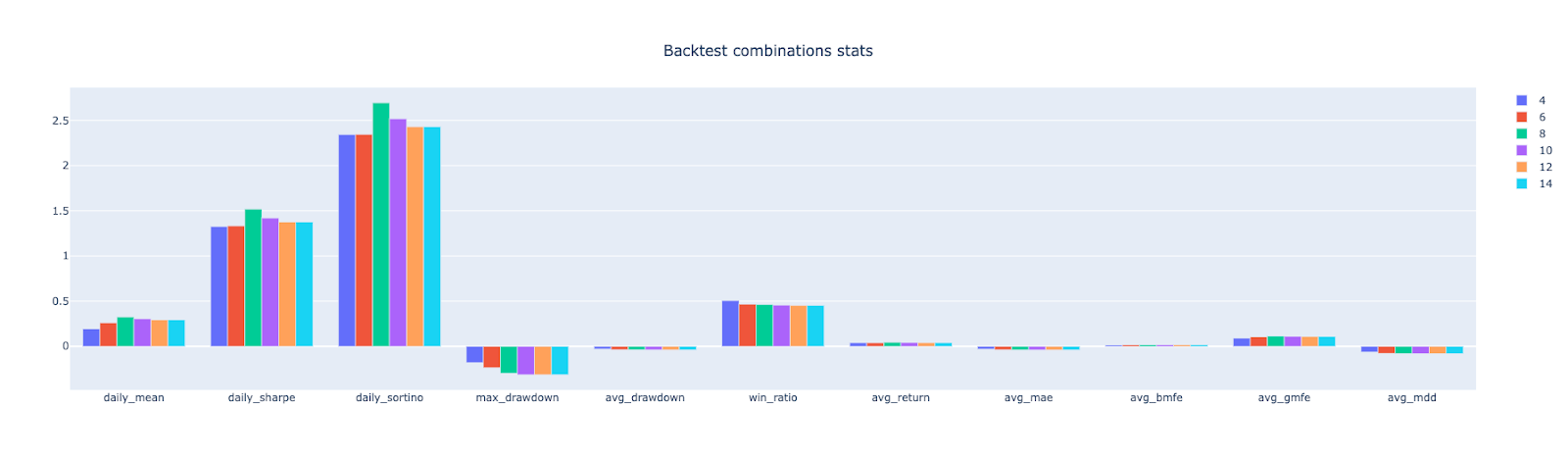 Backtest combinations stats

2.5
2
1.5
1
0.5
0

daily_mean
daily_sharpe
daily_sortino
max_drawdown
avg_drawdown
win_ratio
avg_return
avg_mae
avg_bmfe
avg_gmfe
avg_mdd

4
6
8
10
12
14